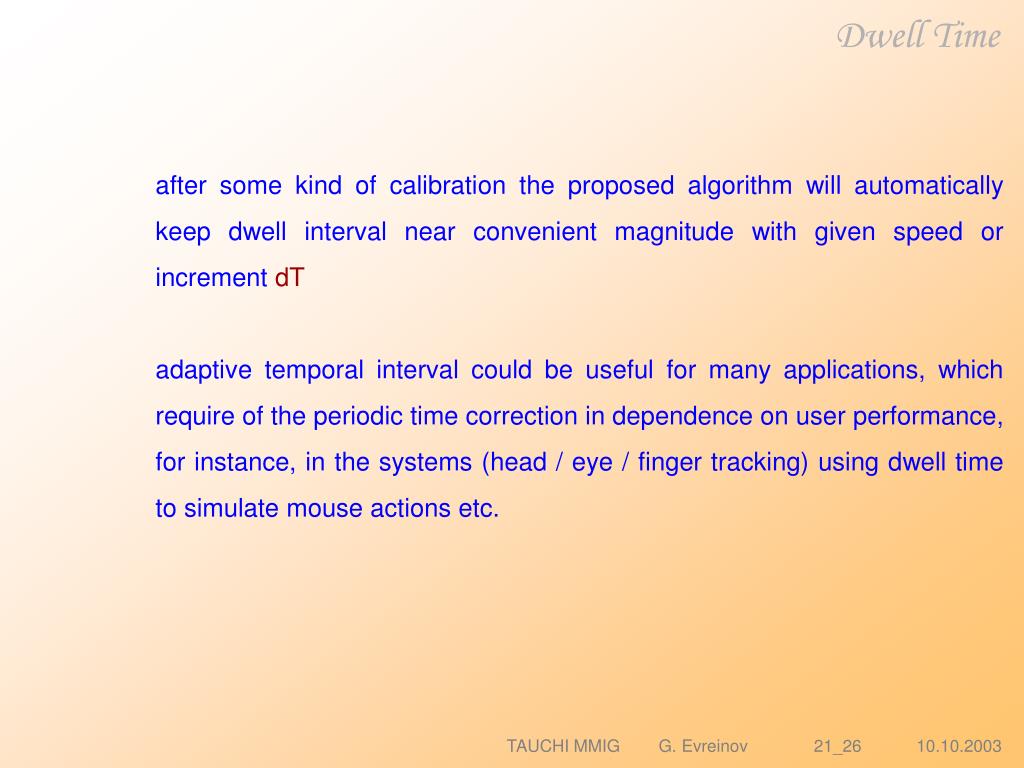 Dwell Time

after some kind of calibration the proposed algorithm will automatically keep dwell interval near convenient magnitude with given speed or increment dT

adaptive temporal interval could be useful for many applications, which require of the periodic time correction in dependence on user performance, for instance, in the systems (head / eye / finger tracking) using dwell time to simulate mouse actions etc.

TAUCHI MMIG G. Evreinov 21_26 10.10.2003